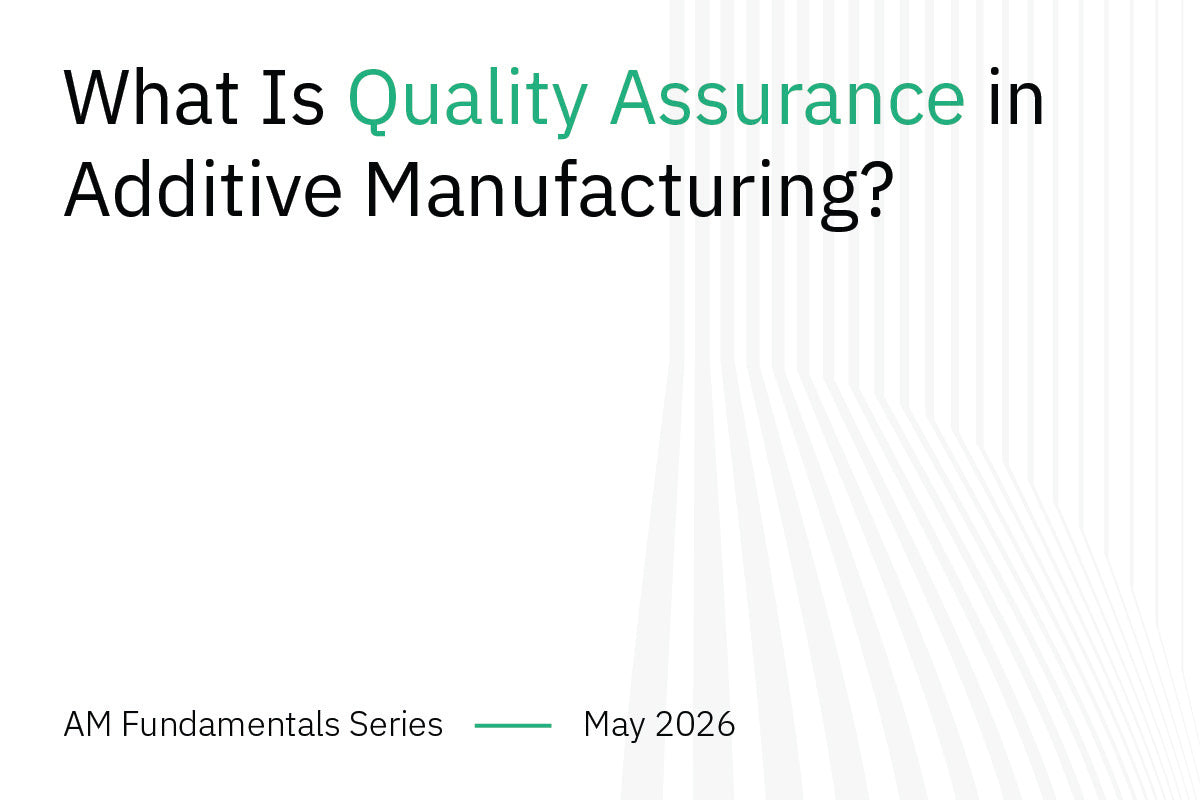 What Is Quality Assurance in Additive Manufacturing?

AM Fundamentals Series — May 2026